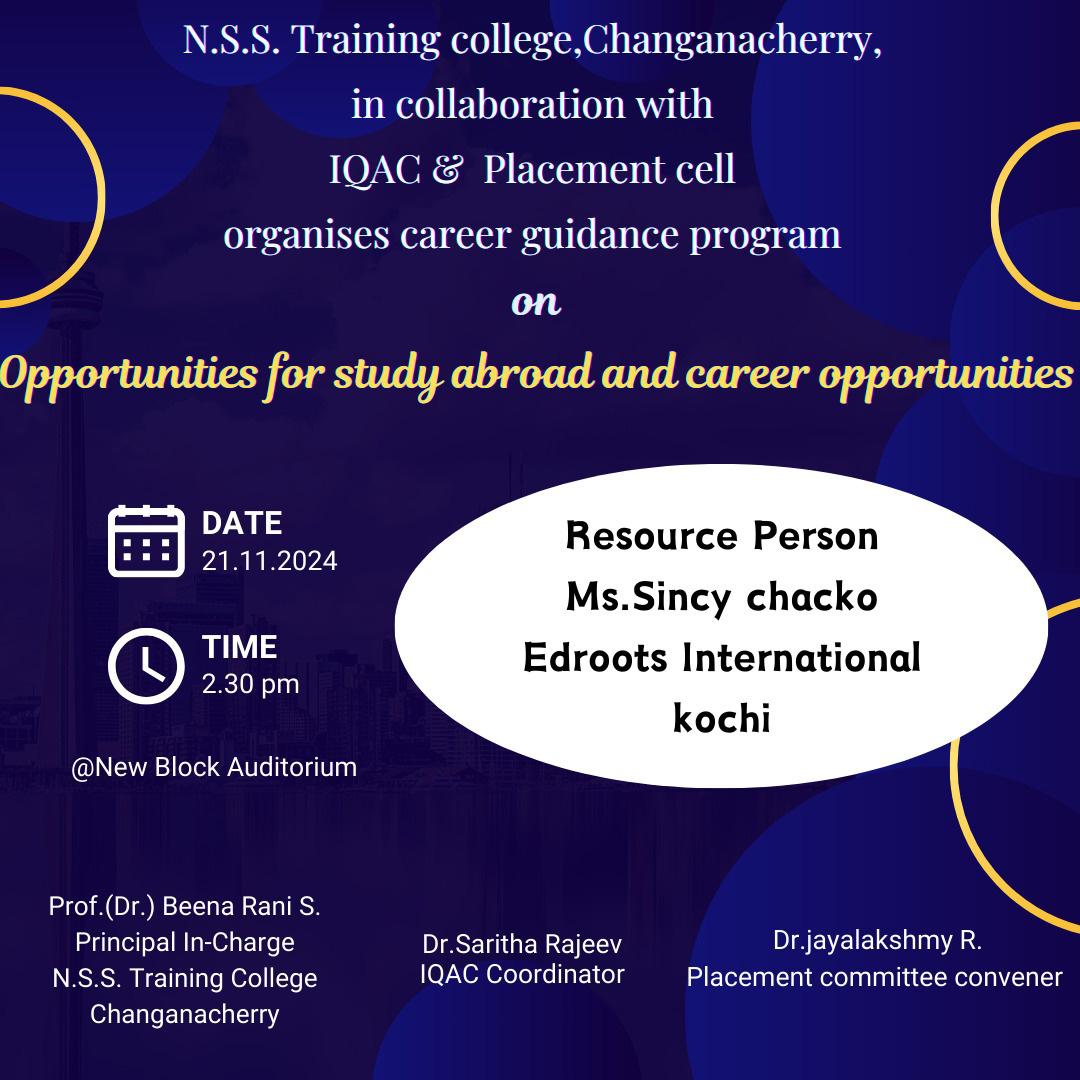 N.S.S. Training college,Changanacherry,
in collaboration with
IQAC & Placement cell
organises career guidance program
on
Opportunities for study abroad and career opportunities

DATE
21.11.2024

TIME
2.30 pm

@New Block Auditorium

Resource Person
Ms.Sincy chacko
Edroots International
kochi

Prof.(Dr.) Beena Rani S.
Principal In-Charge
N.S.S. Training College
Changanacherry

Dr.Saritha Rajeev
IQAC Coordinator

Dr.jayalakshmy R.
Placement committee convener